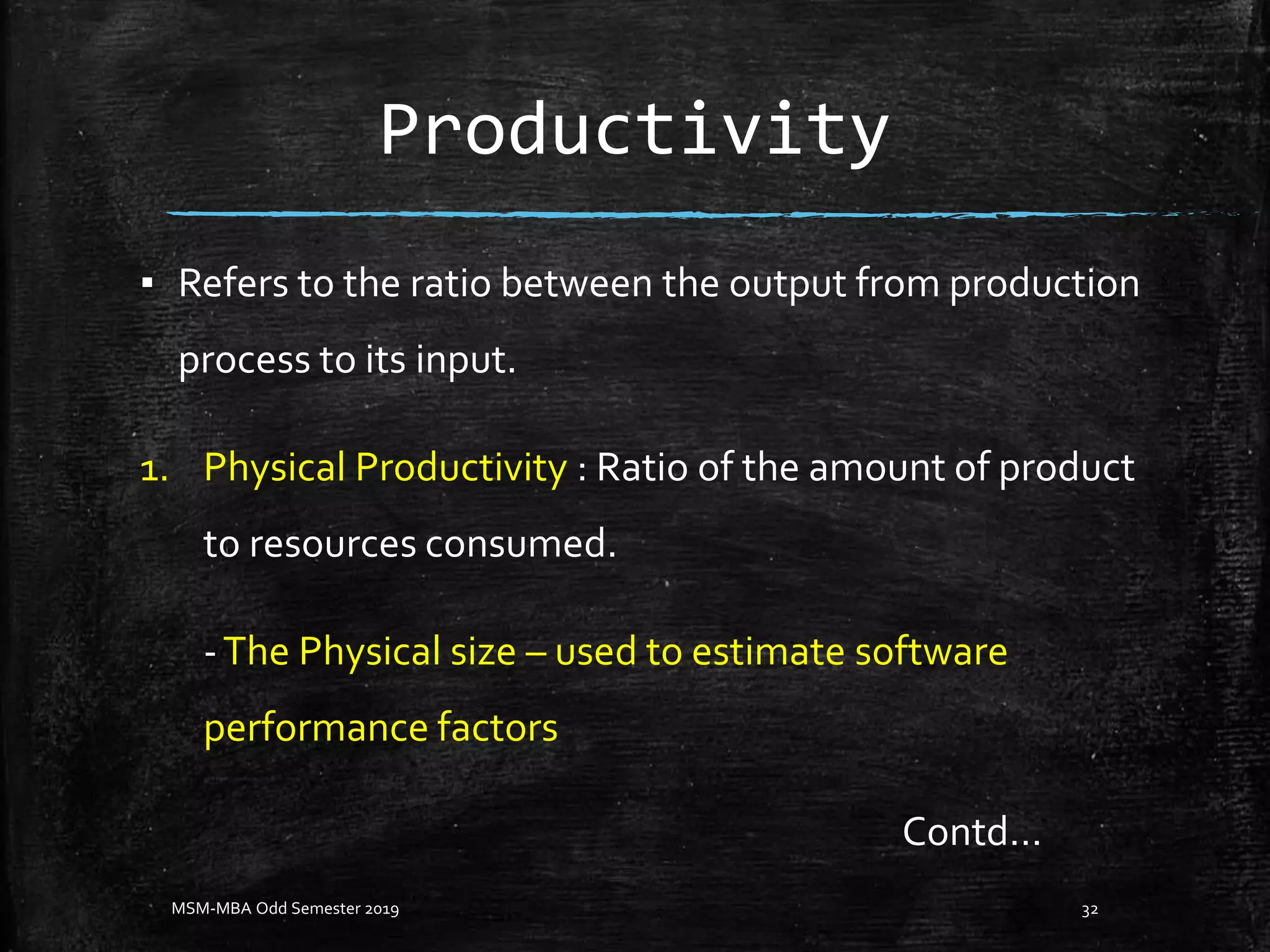 Productivity

▪ Refers to the ratio between the output from production process to its input.

1. Physical Productivity : Ratio of the amount of product to resources consumed.

- The Physical size – used to estimate software performance factors

Contd…

MSM-MBA Odd Semester 2019

32